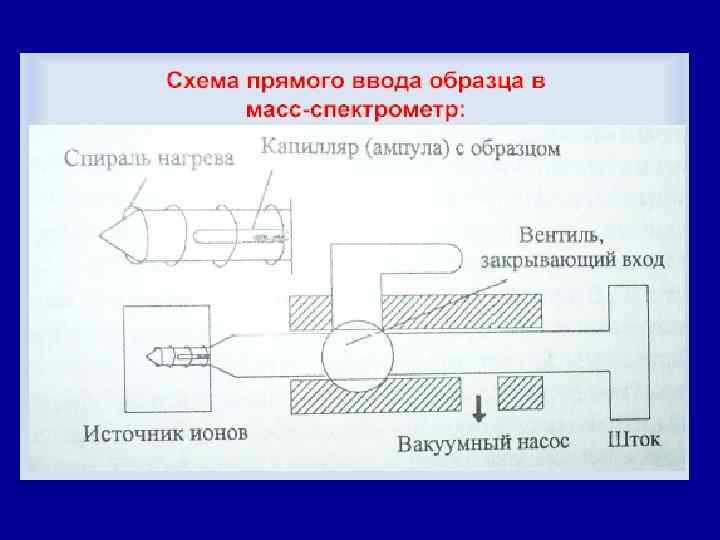 Схема прямого ввода образца в масс-спектрометр:

Спираль нагрева

Капилляр (ампула) с образцом

Вентиль, закрывающий вход

Источник ионов

Вакуумный насос

Шток